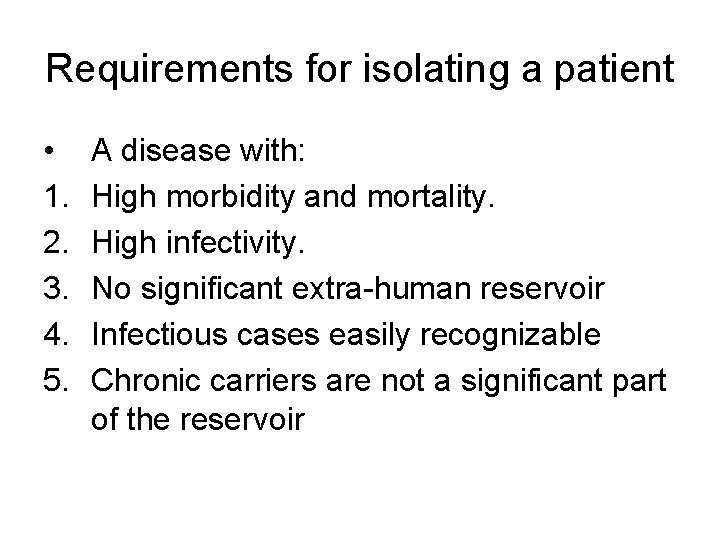 Requirements for isolating a patient

• A disease with:
1. High morbidity and mortality.
2. High infectivity.
3. No significant extra-human reservoir
4. Infectious cases easily recognizable
5. Chronic carriers are not a significant part of the reservoir